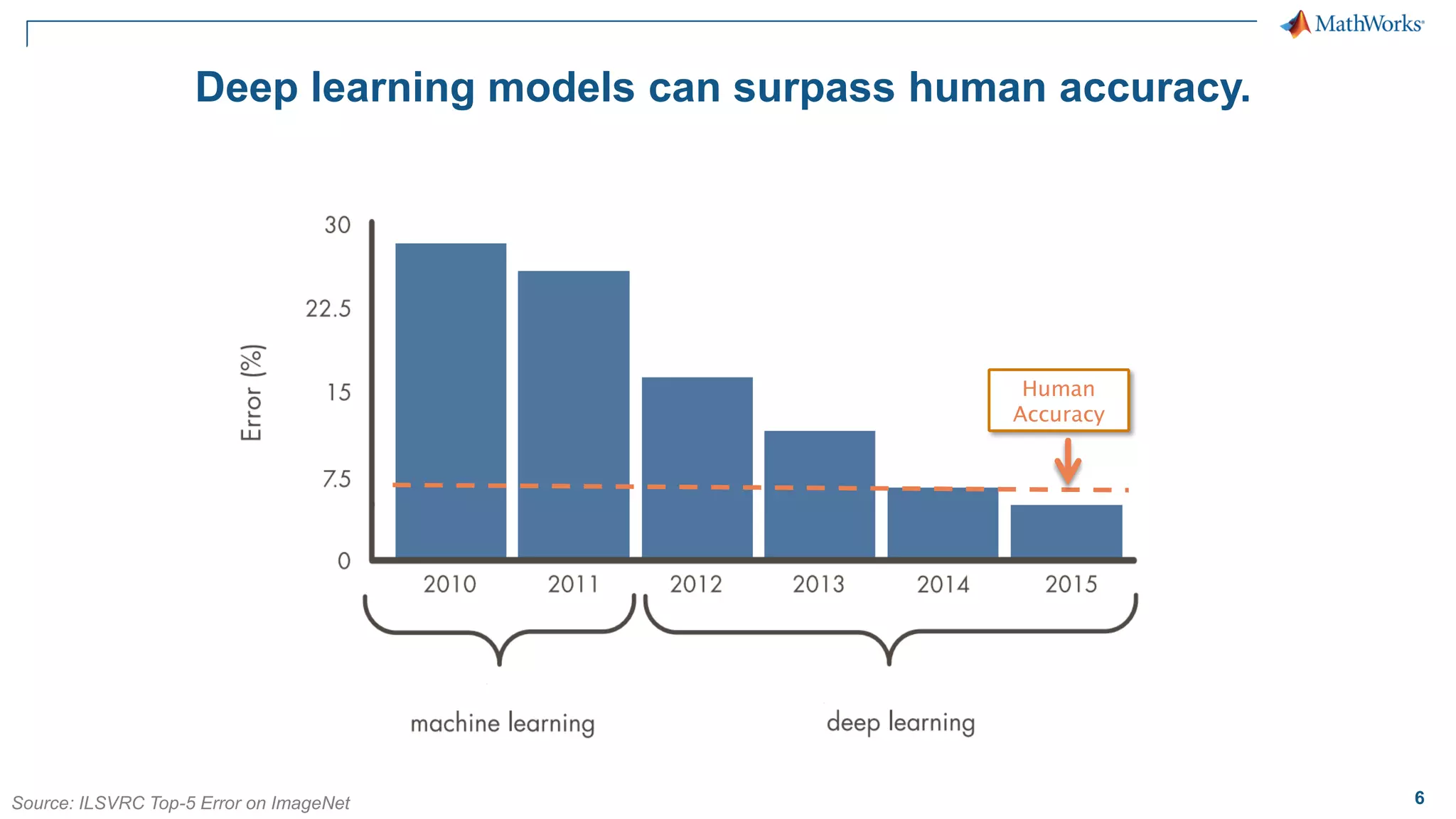 MathWorks

Deep learning models can surpass human accuracy.

Error (%)

30
22.5
15
7.5
0

Human Accuracy

2010 2011 2012 2013 2014 2015

machine learning

deep learning

Source: ILSVRC Top-5 Error on ImageNet

6